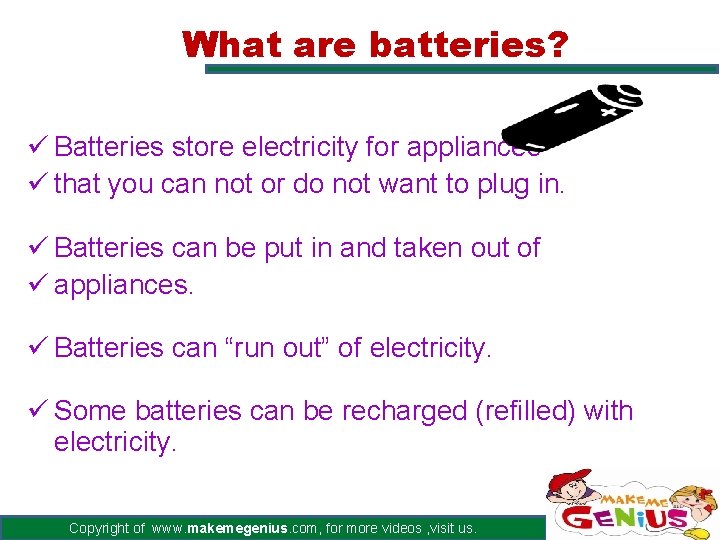 What are batteries?

✓ Batteries store electricity for appliances
✓ that you can not or do not want to plug in.

✓ Batteries can be put in and taken out of
✓ appliances.

✓ Batteries can “run out” of electricity.

✓ Some batteries can be recharged (refilled) with electricity.

Copyright of www.makemegenius.com, for more videos ,visit us.

MAKE ME GENIUS